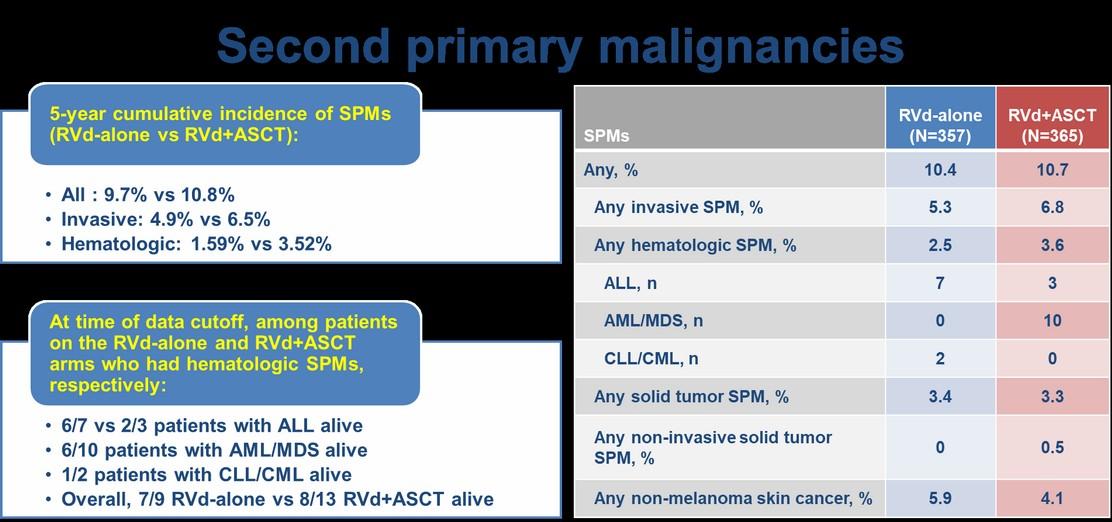 Second primary malignancies

5-year cumulative incidence of SPMs (RVd-alone vs RVd+ASCT):

• All : 9.7% vs 10.8%
• Invasive: 4.9% vs 6.5%
• Hematologic: 1.59% vs 3.52%

At time of data cutoff, among patients on the RVd-alone and RVd+ASCT arms who had hematologic SPMs, respectively:

• 6/7 vs 2/3 patients with ALL alive
• 6/10 patients with AML/MDS alive
• 1/2 patients with CLL/CML alive
• Overall, 7/9 RVd-alone vs 8/13 RVd+ASCT alive

| SPMs | RVd-alone (N=357) | RVd+ASCT (N=365) |
|---|---|---|
| Any, % | 10.4 | 10.7 |
| Any invasive SPM, % | 5.3 | 6.8 |
| Any hematologic SPM, % | 2.5 | 3.6 |
| ALL, n | 7 | 3 |
| AML/MDS, n | 0 | 10 |
| CLL/CML, n | 2 | 0 |
| Any solid tumor SPM, % | 3.4 | 3.3 |
| Any non-invasive solid tumor SPM, % | 0 | 0.5 |
| Any non-melanoma skin cancer, % | 5.9 | 4.1 |